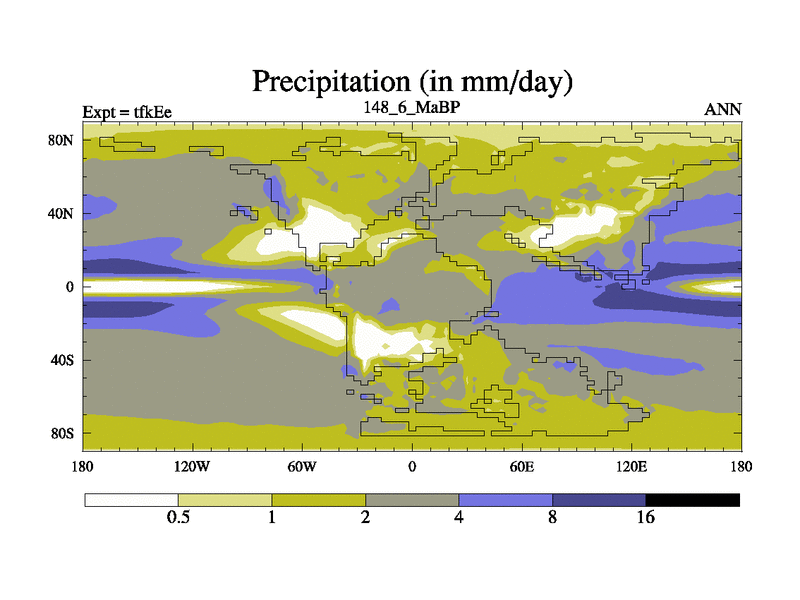 Precipitation (in mm/day)

Expt = tfkEe

148_6_MaBP

ANN

80N
40N
0
40S
80S

180
120W
60W
0
60E
120E
180

0.5
1
2
4
8
16